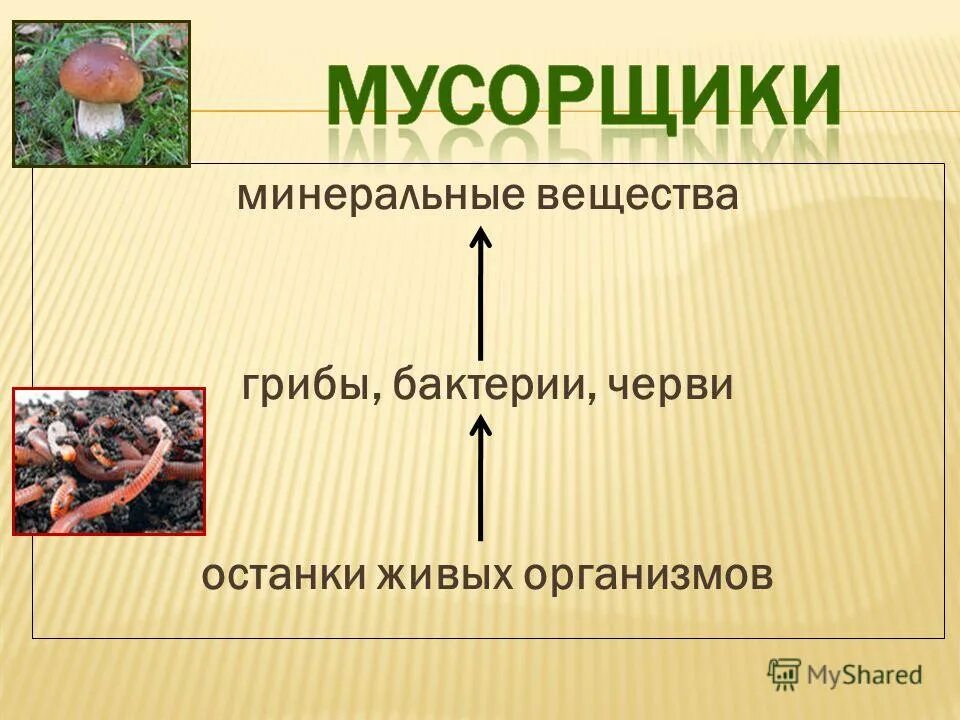 МУСОРЩИКИ

минеральные вещества

грибы, бактерии, черви

останки живых организмов

MyShared